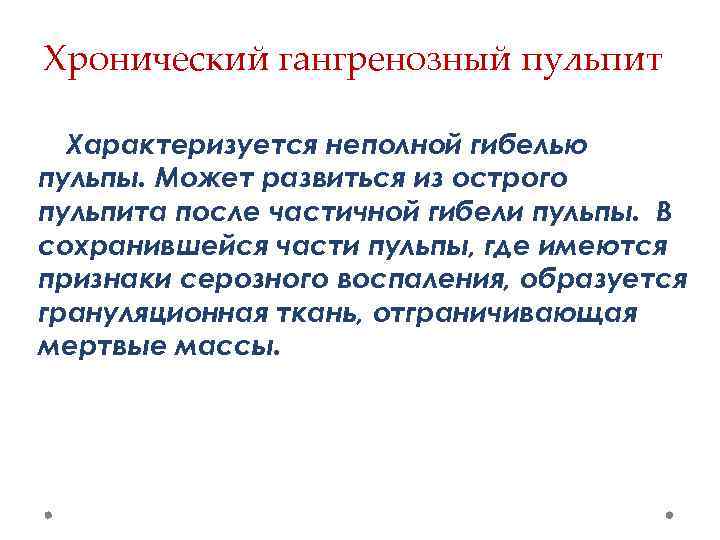 Хронический гангренозный пульпит

Характеризуется неполной гибелью пульпы. Может развиться из острого пульпита после частичной гибели пульпы. В сохранившейся части пульпы, где имеются признаки серозного воспаления, образуется грануляционная ткань, отграничивающая мертвые массы.